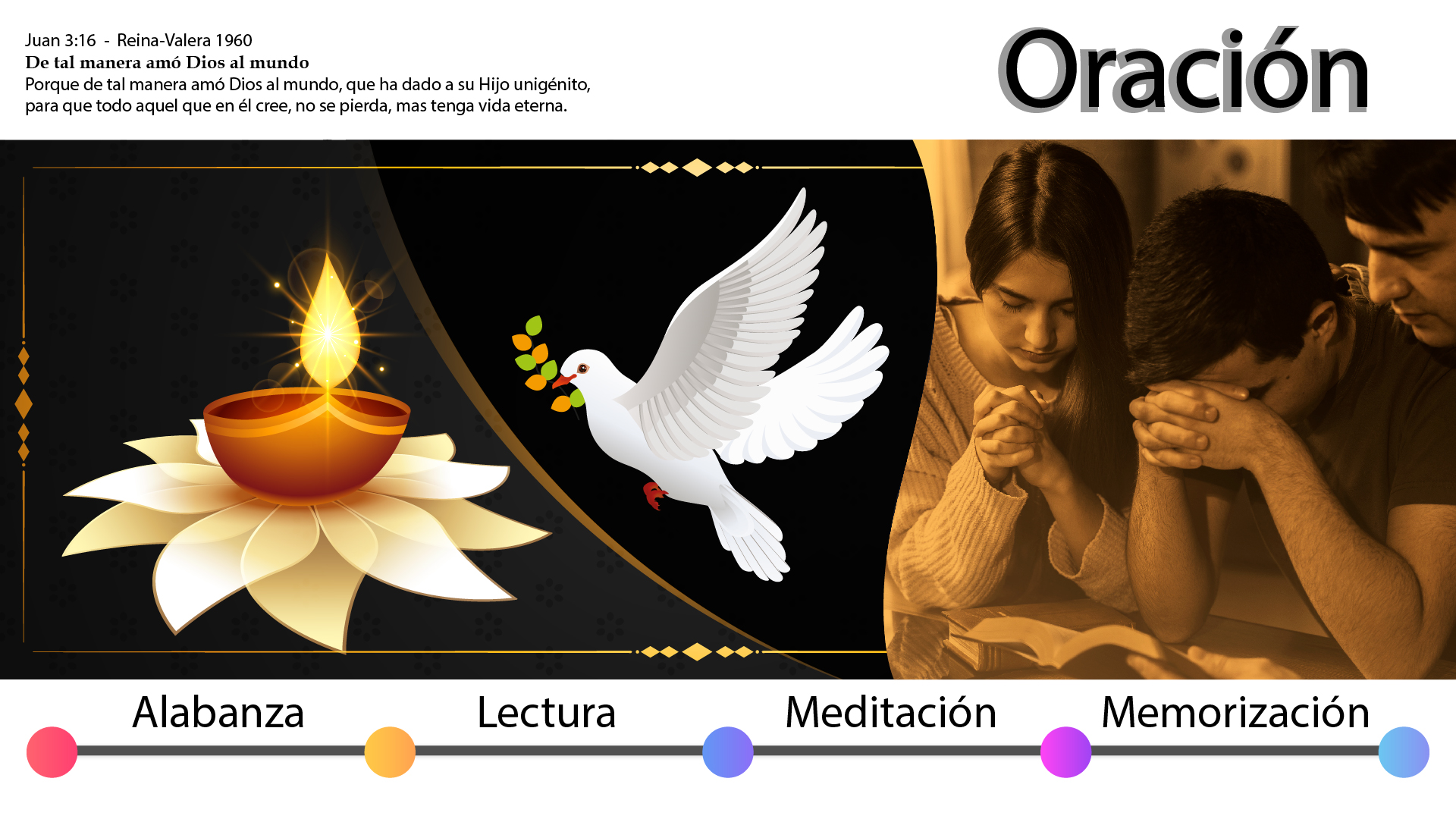 Juan 3:16 - Reina-Valera 1960
De tal manera amó Dios al mundo
Porque de tal manera amó Dios al mundo, que ha dado a su Hijo unigénito, para que todo aquel que en él cree, no se pierda, mas tenga vida eterna.

Oración

Alabanza

Lectura

Meditación

Memorización